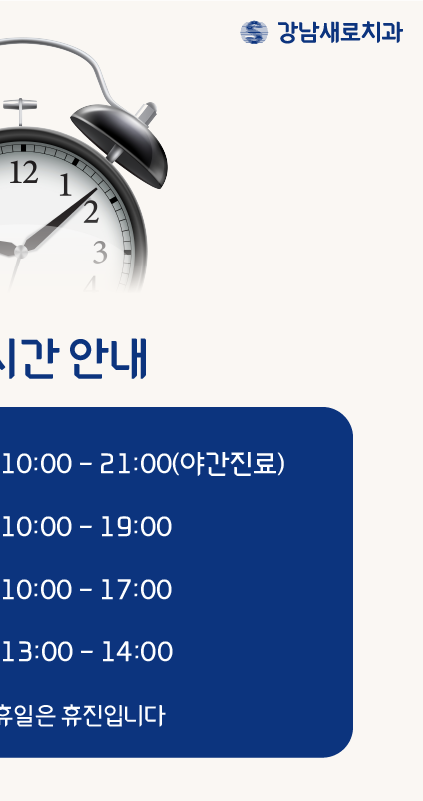 강남새로치과

12
1
2
3

시간 안내

10:00 – 21:00(야간진료)

10:00 – 19:00

10:00 – 17:00

13:00 – 14:00

휴일은 휴진입니다